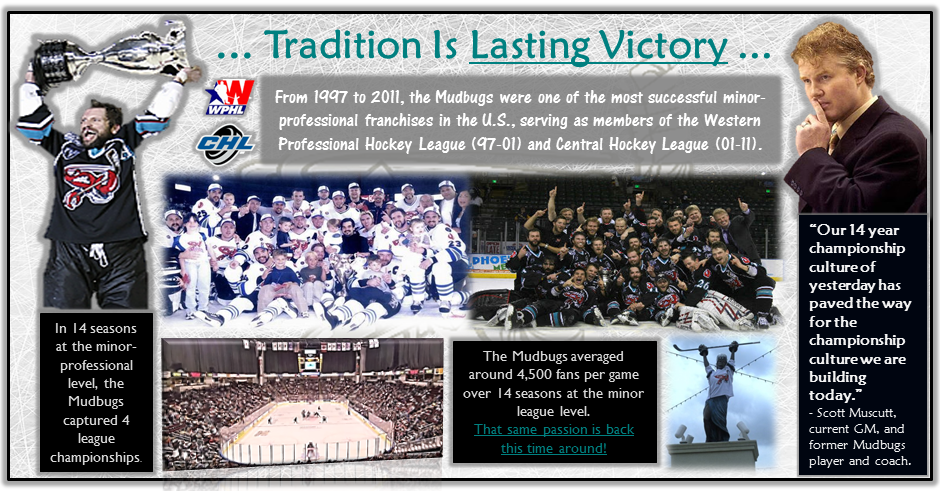 … Tradition Is Lasting Victory …

WPHL

CHL

From 1997 to 2011, the Mudbugs were one of the most successful minor-professional franchises in the U.S., serving as members of the Western Professional Hockey League (97-01) and Central Hockey League (01-11).

In 14 seasons at the minor-professional level, the Mudbugs captured 4 league championships.

The Mudbugs averaged around 4,500 fans per game over 14 seasons at the minor league level.
That same passion is back this time around!

"Our 14 year championship culture of yesterday has paved the way for the championship culture we are building today."
- Scott Muscutt, current GM, and former Mudbugs player and coach.